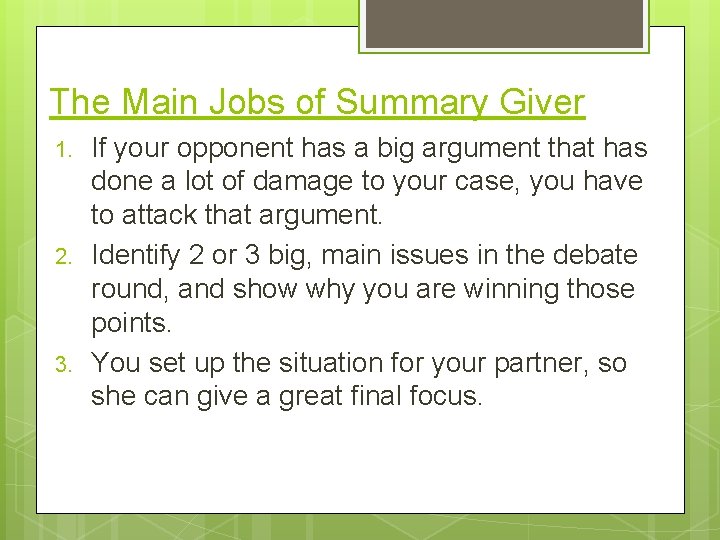 The Main Jobs of Summary Giver

1. If your opponent has a big argument that has done a lot of damage to your case, you have to attack that argument.
2. Identify 2 or 3 big, main issues in the debate round, and show why you are winning those points.
3. You set up the situation for your partner, so she can give a great final focus.